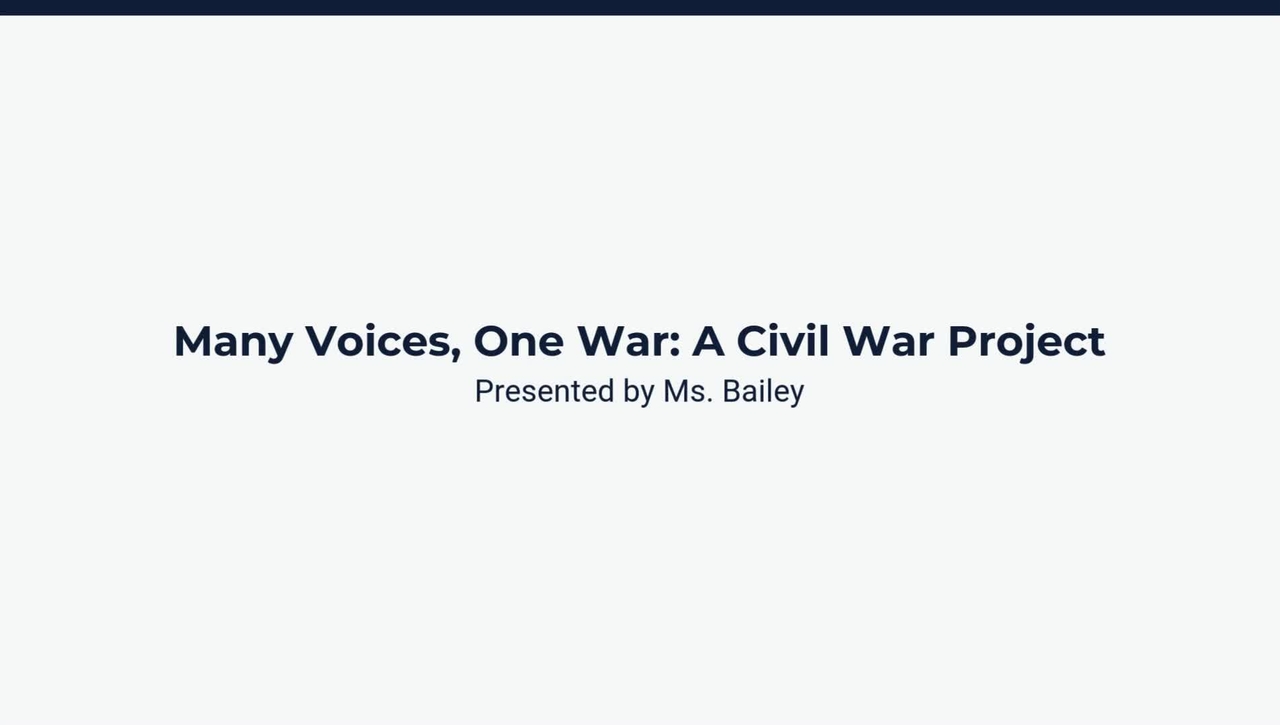 Many Voices, One War: A Civil War Project
Presented by Ms. Bailey